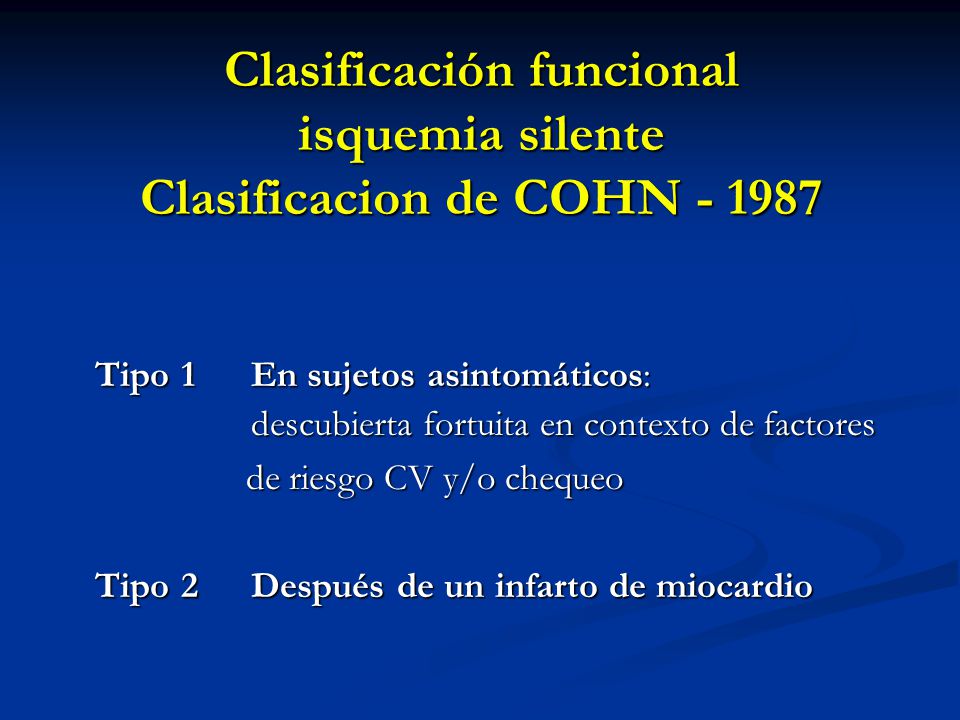 Clasificación funcional
isquemia silente
Clasificacion de COHN - 1987

Tipo 1 En sujetos asintomáticos:
descubierta fortuita en contexto de factores de riesgo CV y/o chequeo

Tipo 2 Después de un infarto de miocardio